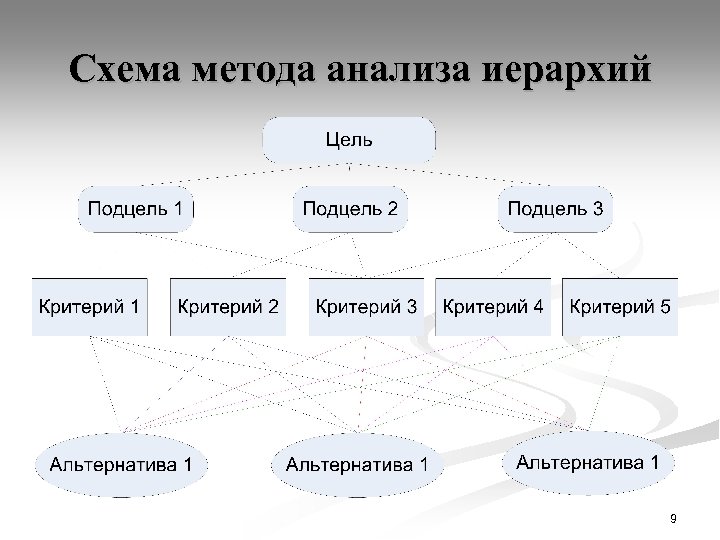 Схема метода анализа иерархий

Цель

Подцель 1

Подцель 2

Подцель 3

Критерий 1

Критерий 2

Критерий 3

Критерий 4

Критерий 5

Альтернатива 1

Альтернатива 1

Альтернатива 1

9